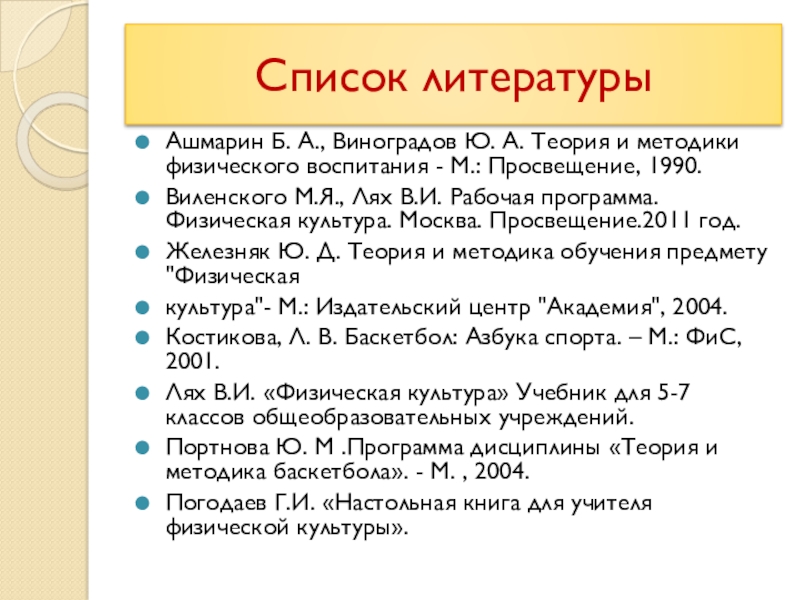 Список литературы

Ашмарин Б. А., Виноградов Ю. А. Теория и методики физического воспитания - М.: Просвещение, 1990.

Виленского М.Я., Лях В.И. Рабочая программа. Физическая культура. Москва. Просвещение.2011 год.

Железняк Ю. Д. Теория и методика обучения предмету "Физическая

культура"- М.: Издательский центр "Академия", 2004.

Костикова, Л. В. Баскетбол: Азбука спорта. – М.: ФиС, 2001.

Лях В.И. «Физическая культура» Учебник для 5-7 классов общеобразовательных учреждений.

Портнова Ю. М .Программа дисциплины «Теория и методика баскетбола». - М. , 2004.

Погодаев Г.И. «Настольная книга для учителя физической культуры».